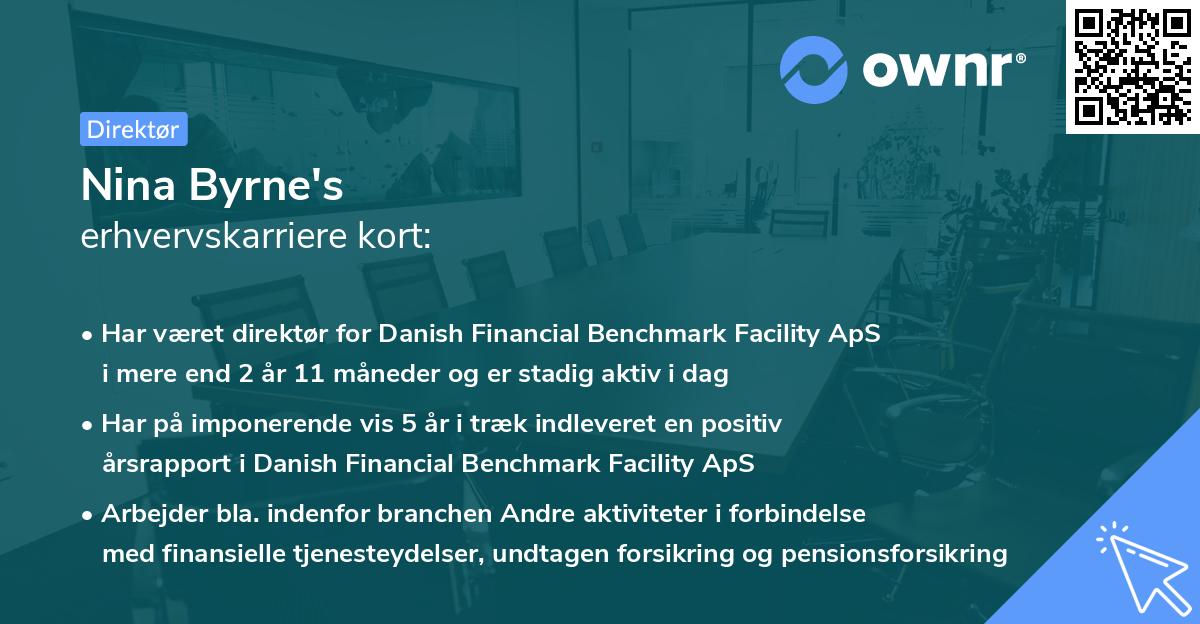 ownr®

Direktør

Nina Byrne's
erhvervskarriere kort:

• Har været direktør for Danish Financial Benchmark Facility ApS i mere end 2 år 11 måneder og er stadig aktiv i dag

• Har på imponerende vis 5 år i træk indleveret en positiv årsrapport i Danish Financial Benchmark Facility ApS

• Arbejder bla. indenfor branchen Andre aktiviteter i forbindelse med finansielle tjenesteydelser, undtagen forsikring og pensionsforsikring